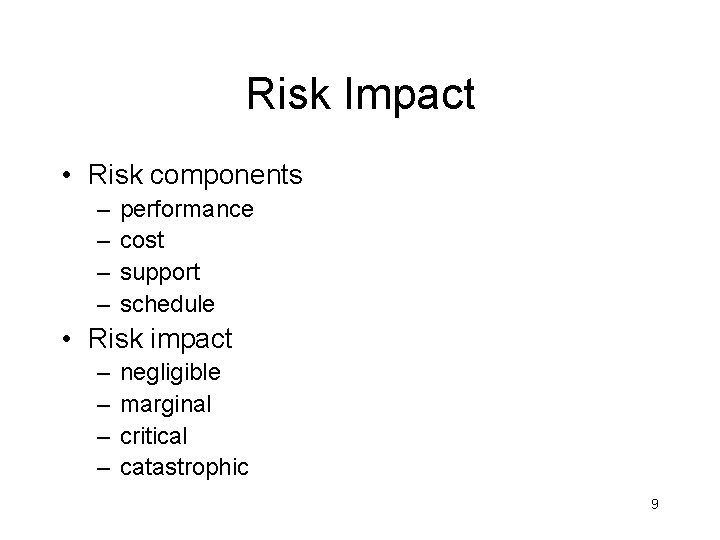 Risk Impact

• Risk components
  – performance
  – cost
  – support
  – schedule
• Risk impact
  – negligible
  – marginal
  – critical
  – catastrophic

9